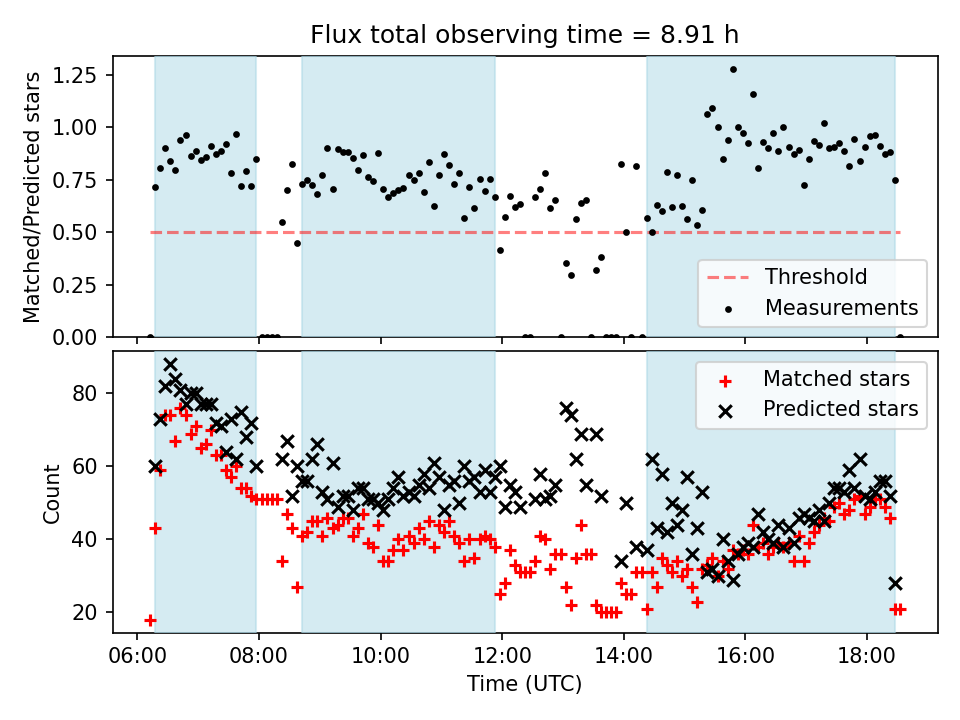 Flux total observing time = 8.91 h

Matched/Predicted stars

1.25
1.00
0.75
0.50
0.25
0.00

Threshold
Measurements

Count

80
60
40
20

Matched stars
Predicted stars

06:00 08:00 10:00 12:00 14:00 16:00 18:00

Time (UTC)